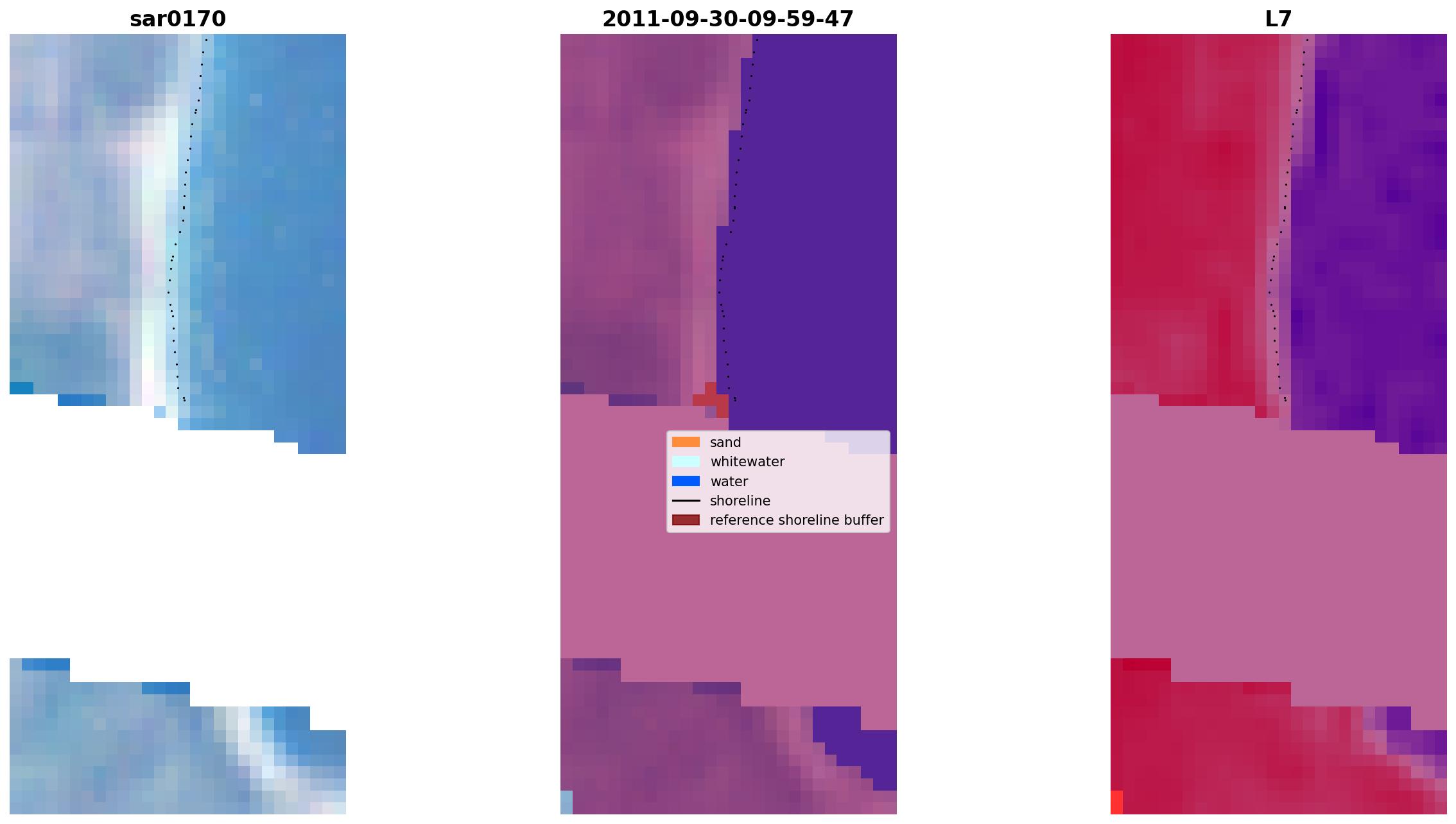 sar0170

2011-09-30-09-59-47

L7

sand
whitewater
water
shoreline
reference shoreline buffer